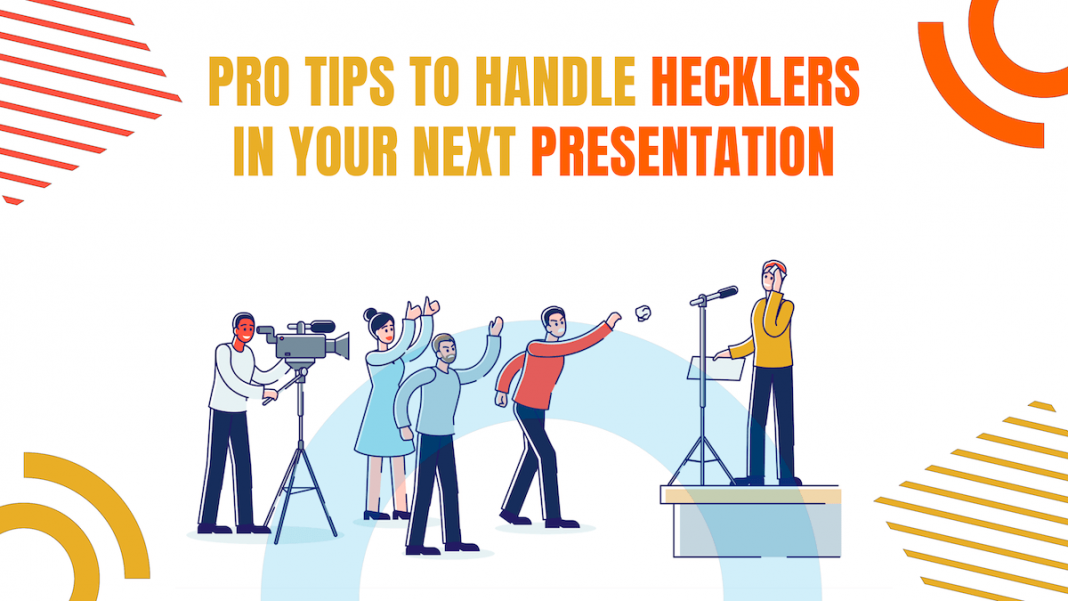 PRO TIPS TO HANDLE HECKLERS IN YOUR NEXT PRESENTATION